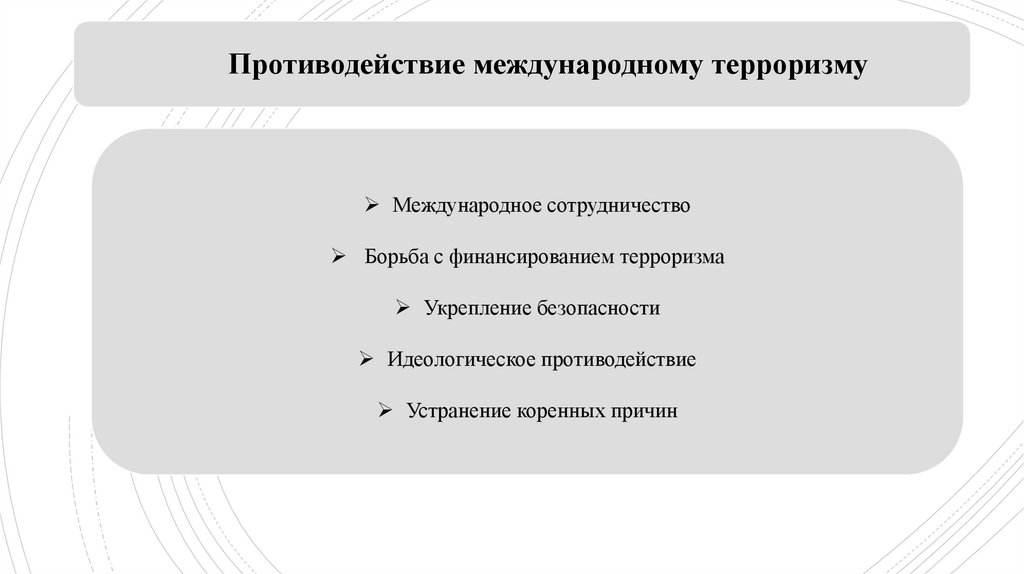 Противодействие международному терроризму

➢ Международное сотрудничество

➢ Борьба с финансированием терроризма

➢ Укрепление безопасности

➢ Идеологическое противодействие

➢ Устранение коренных причин